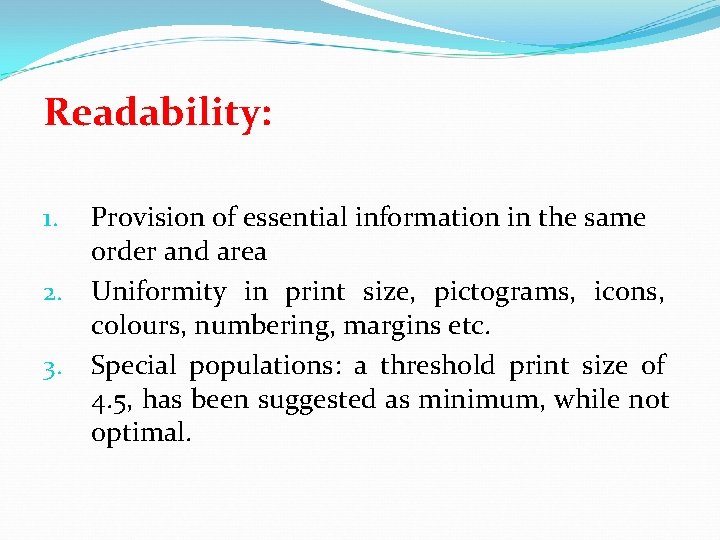 Readability:

1. Provision of essential information in the same order and area
2. Uniformity in print size, pictograms, icons, colours, numbering, margins etc.
3. Special populations: a threshold print size of 4.5, has been suggested as minimum, while not optimal.